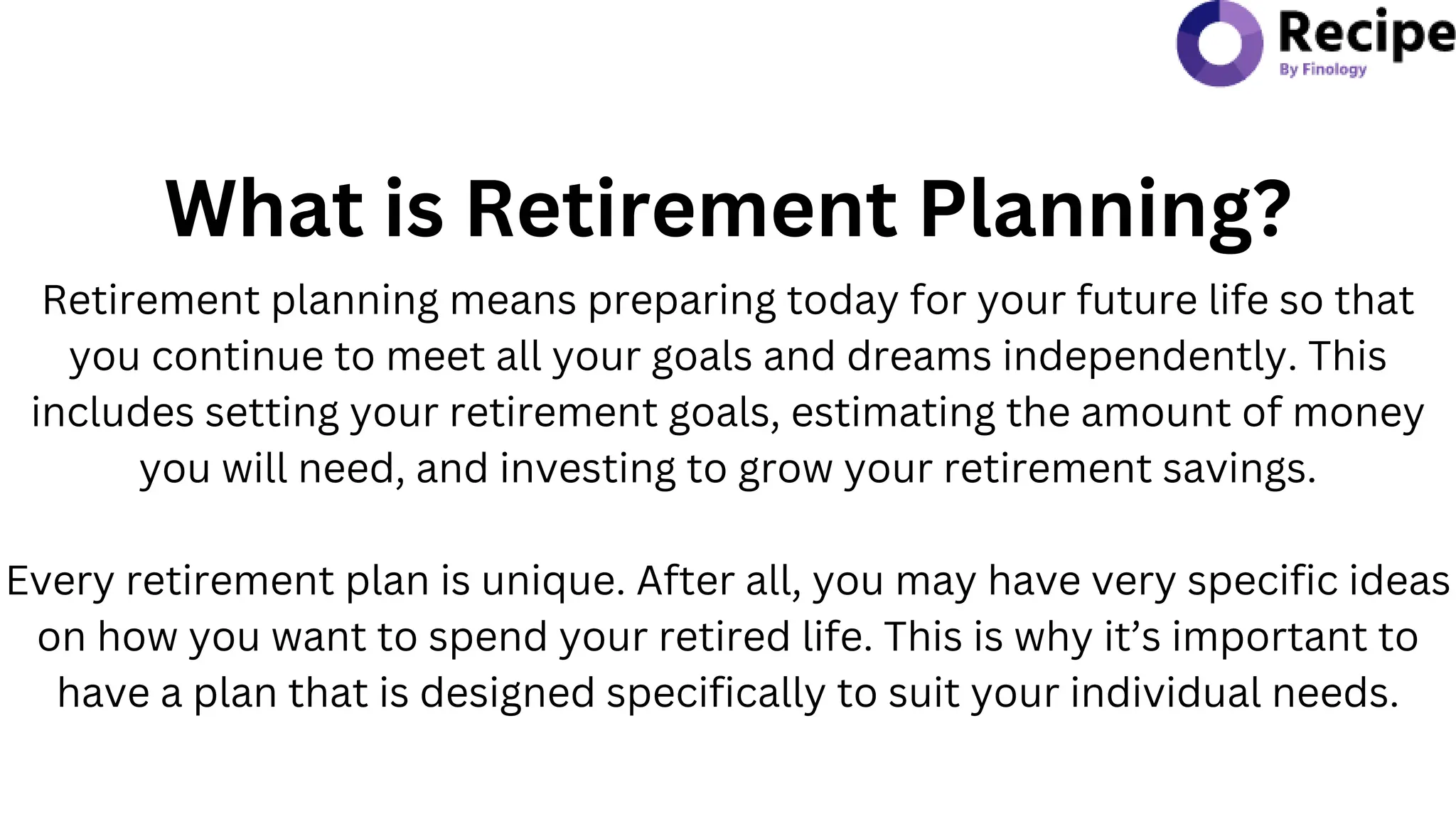 Recipe
By Finology

What is Retirement Planning?

Retirement planning means preparing today for your future life so that you continue to meet all your goals and dreams independently. This includes setting your retirement goals, estimating the amount of money you will need, and investing to grow your retirement savings.

Every retirement plan is unique. After all, you may have very specific ideas on how you want to spend your retired life. This is why it’s important to have a plan that is designed specifically to suit your individual needs.